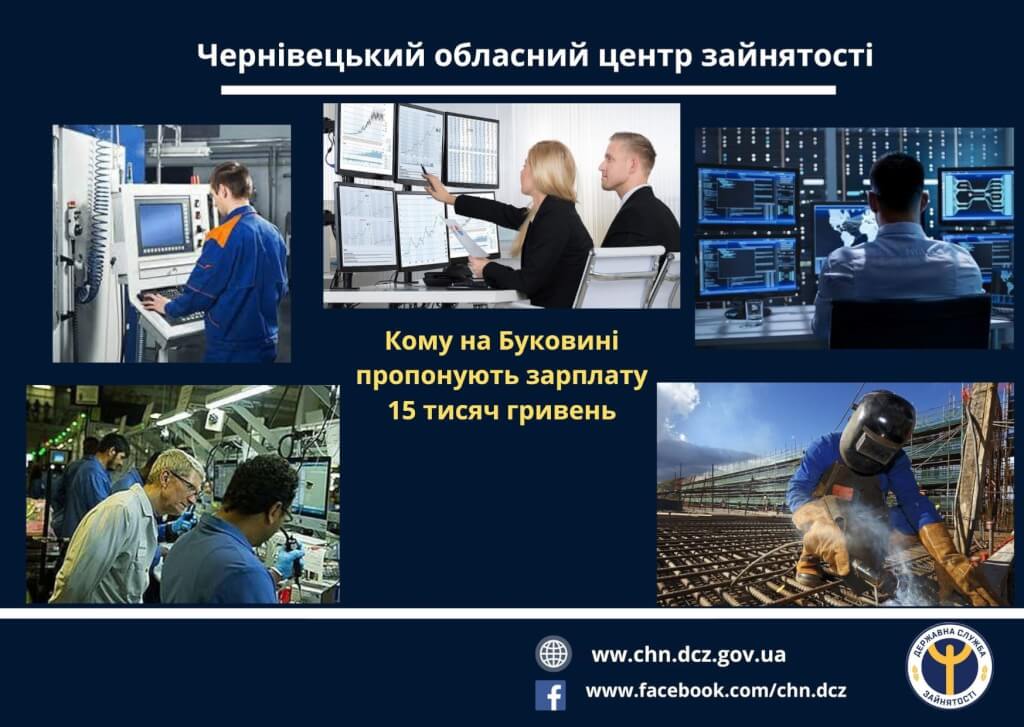 Чернівецький обласний центр зайнятості

Кому на Буковині пропонують зарплату 15 тисяч гривень

www.chn.dcz.gov.ua

www.facebook.com/chn.dcz

ДЕРЖАВНА СЛУЖБА ЗАЙНЯТОСТІ